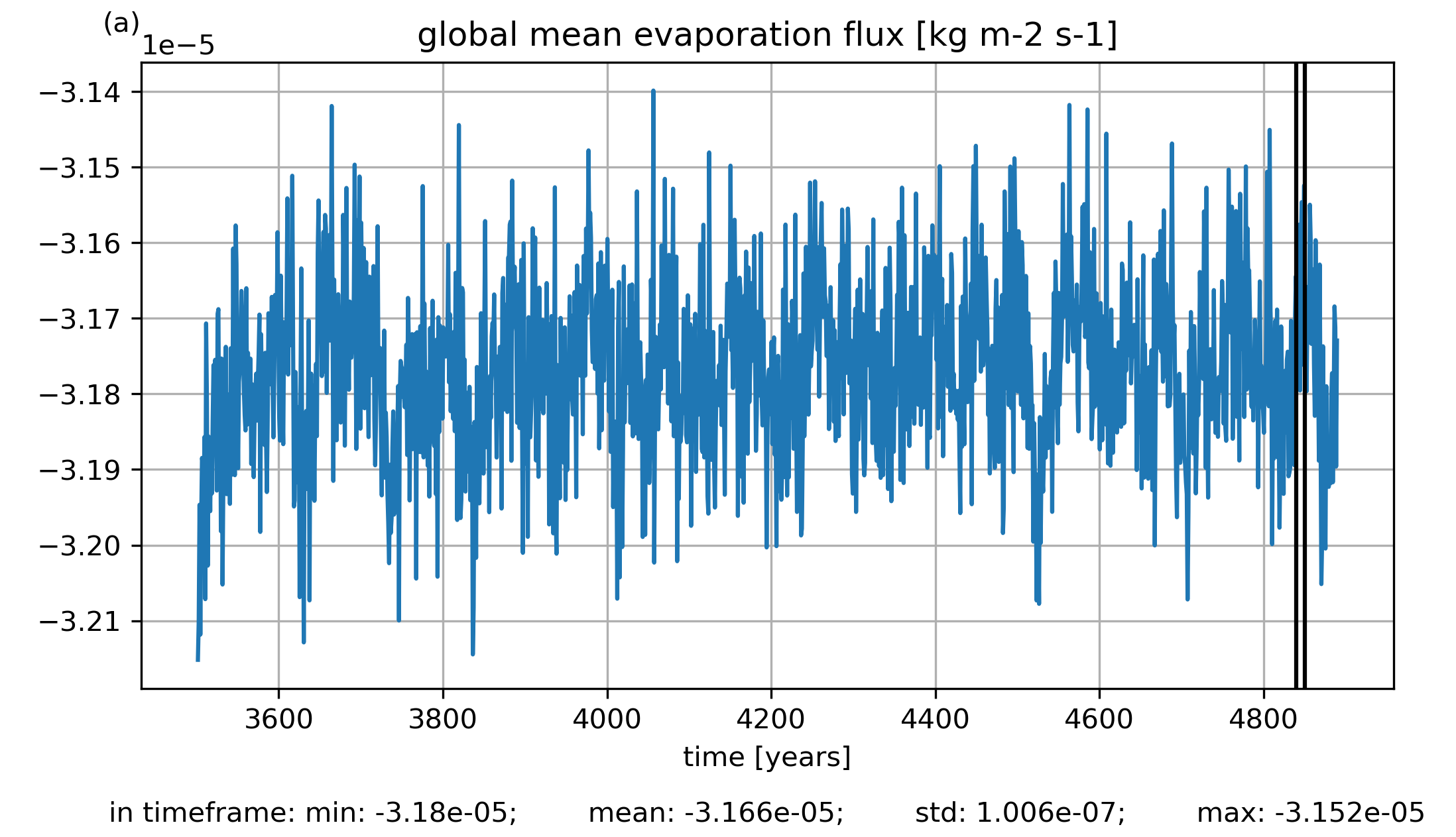 (a)
global mean evaporation flux [kg m-2 s-1]
1e−5
−3.14
−3.15
−3.16
−3.17
−3.18
−3.19
−3.20
−3.21
3600
3800
4000
4200
4400
4600
4800
time [years]
in timeframe: min: -3.18e-05; mean: -3.166e-05; std: 1.006e-07; max: -3.152e-05